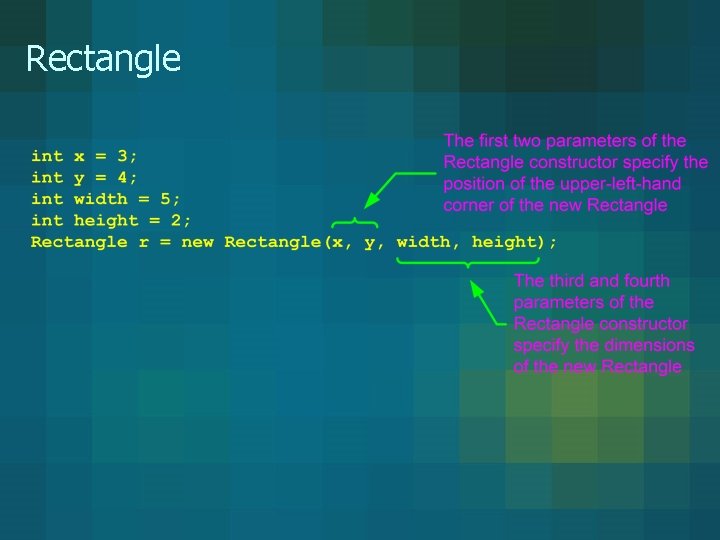 Rectangle

int x = 3;
int y = 4;
int width = 5;
int height = 2;
Rectangle r = new Rectangle(x, y, width, height);

The first two parameters of the Rectangle constructor specify the position of the upper-left-hand corner of the new Rectangle

The third and fourth parameters of the Rectangle constructor specify the dimensions of the new Rectangle